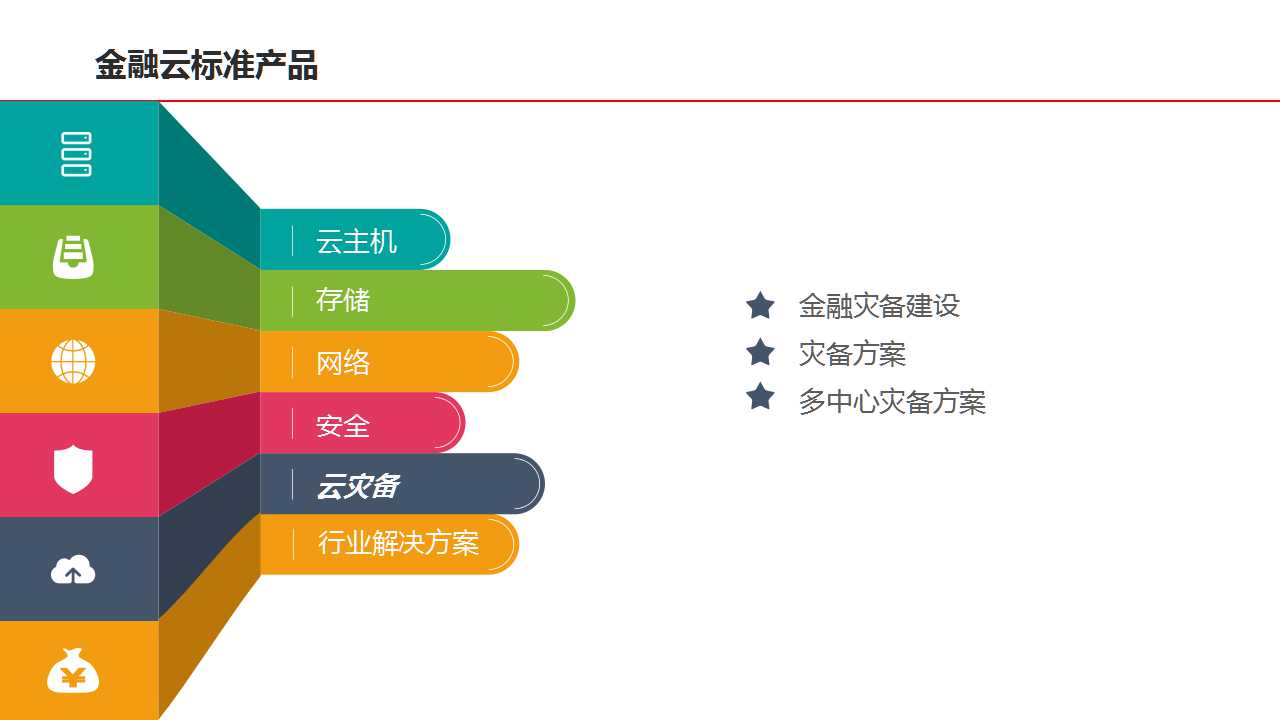 金融云标准产品

云主机
存储
网络
安全
云灾备
行业解决方案

金融灾备建设
灾备方案
多中心灾备方案